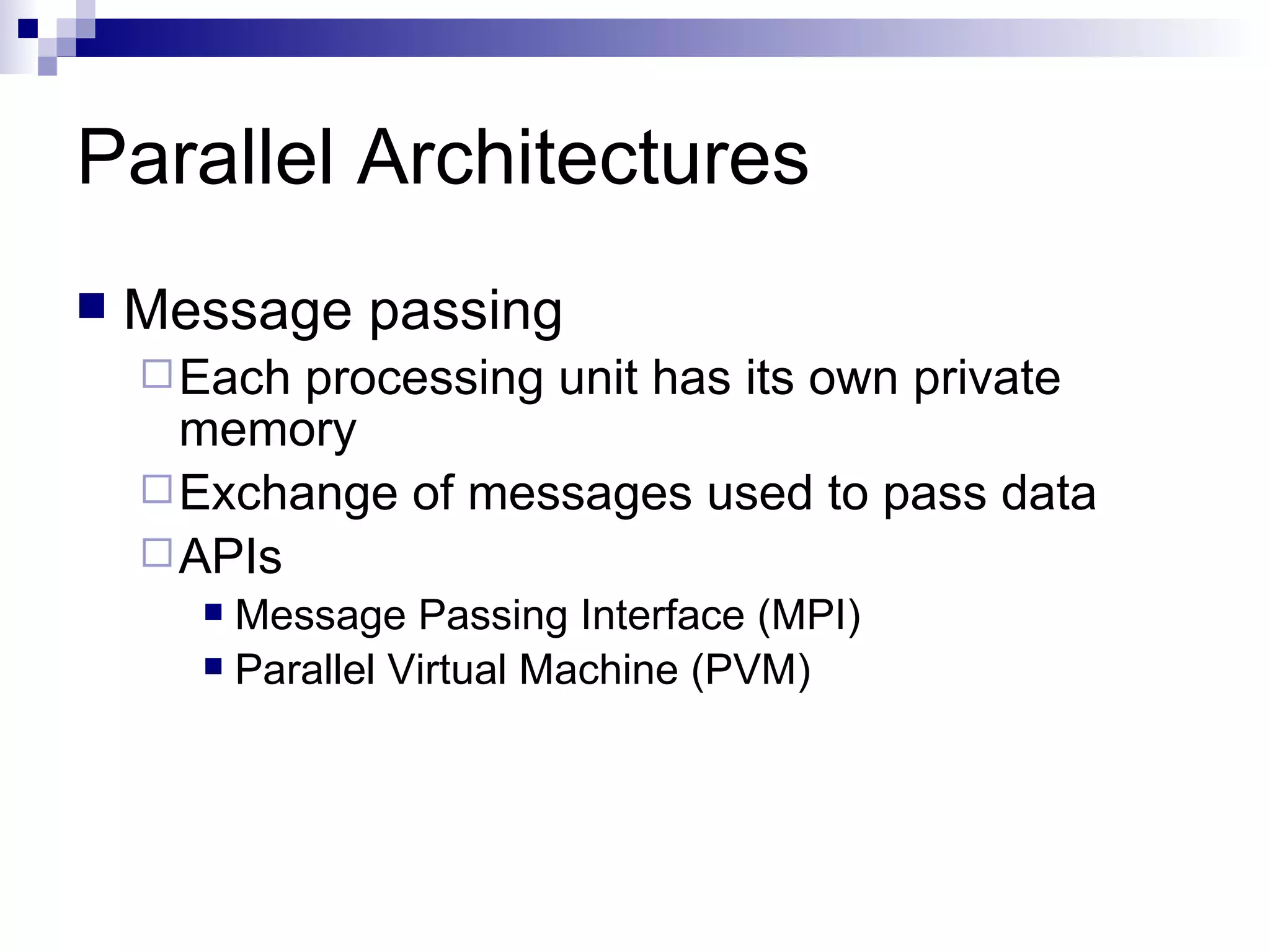 Parallel Architectures

Message passing

Each processing unit has its own private memory

Exchange of messages used to pass data

APIs

Message Passing Interface (MPI)

Parallel Virtual Machine (PVM)